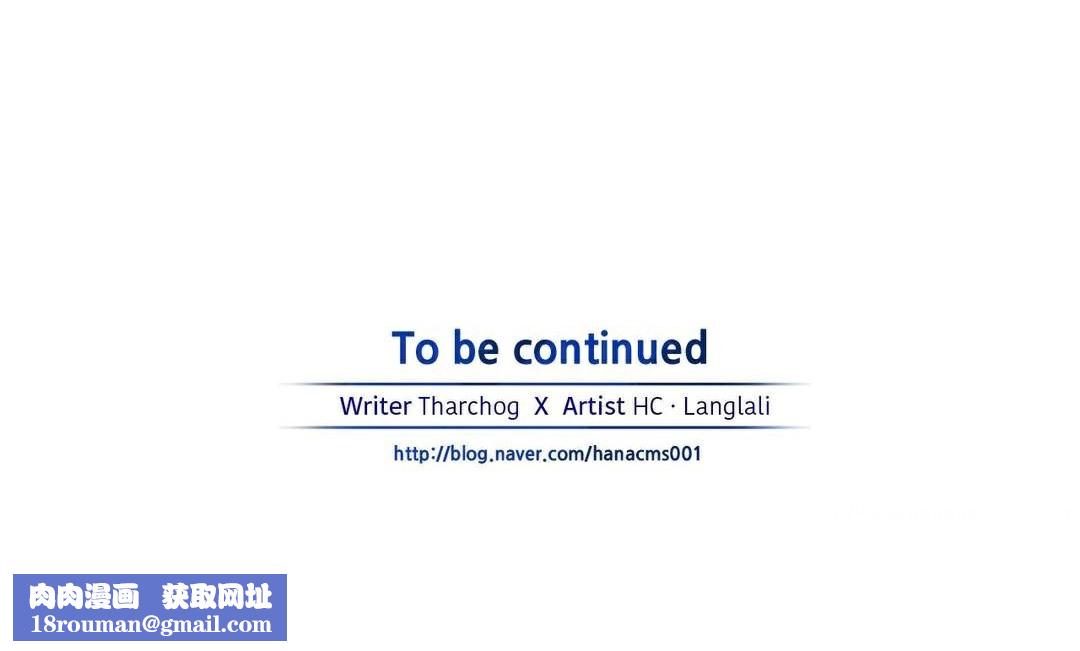 To be continued

Writer Tharchog X Artist HC · Langlali

http://blog.naver.com/hanacms001

肉肉漫画 获取网址
18rouman@gmail.com